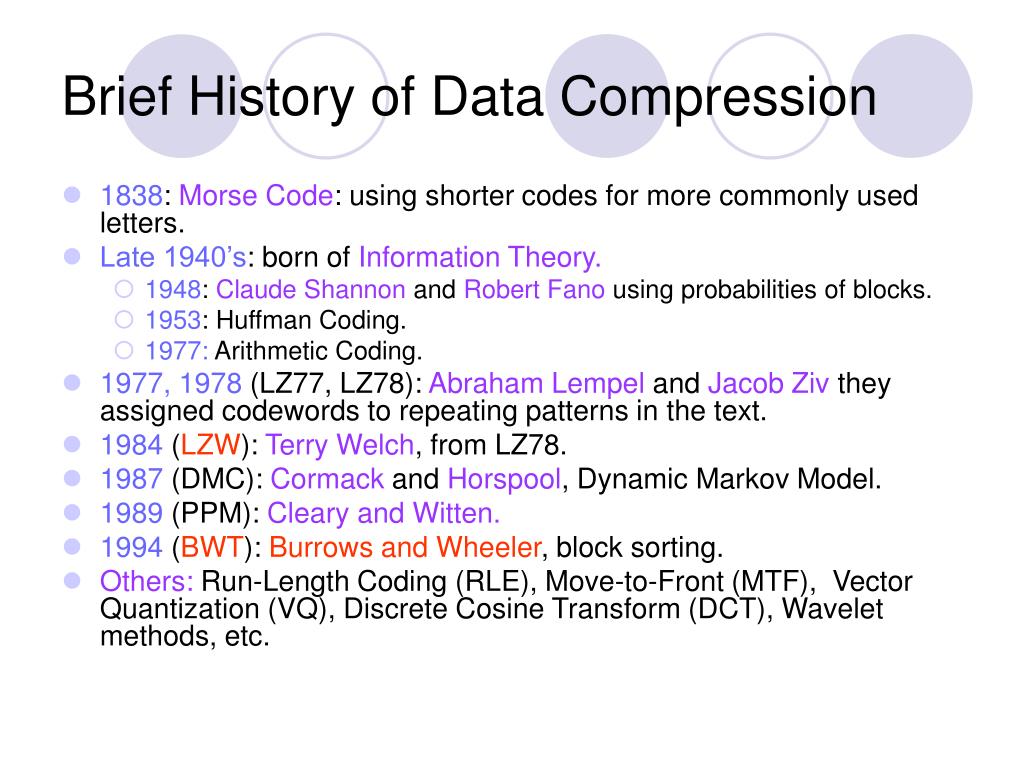 Brief History of Data Compression

- 1838: Morse Code: using shorter codes for more commonly used letters.
- Late 1940's: born of Information Theory.
  - 1948: Claude Shannon and Robert Fano using probabilities of blocks.
  - 1953: Huffman Coding.
  - 1977: Arithmetic Coding.
- 1977, 1978 (LZ77, LZ78): Abraham Lempel and Jacob Ziv they assigned codewords to repeating patterns in the text.
- 1984 (LZW): Terry Welch, from LZ78.
- 1987 (DMC): Cormack and Horspool, Dynamic Markov Model.
- 1989 (PPM): Cleary and Witten.
- 1994 (BWT): Burrows and Wheeler, block sorting.
- Others: Run-Length Coding (RLE), Move-to-Front (MTF), Vector Quantization (VQ), Discrete Cosine Transform (DCT), Wavelet methods, etc.